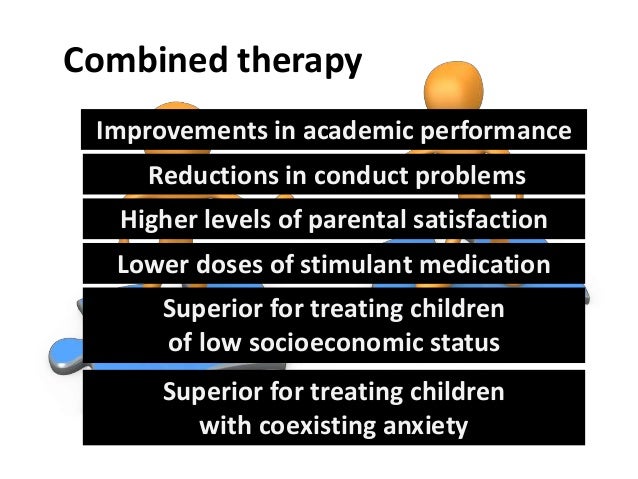 Combined therapy

Improvements in academic performance

Reductions in conduct problems

Higher levels of parental satisfaction

Lower doses of stimulant medication

Superior for treating children of low socioeconomic status

Superior for treating children with coexisting anxiety